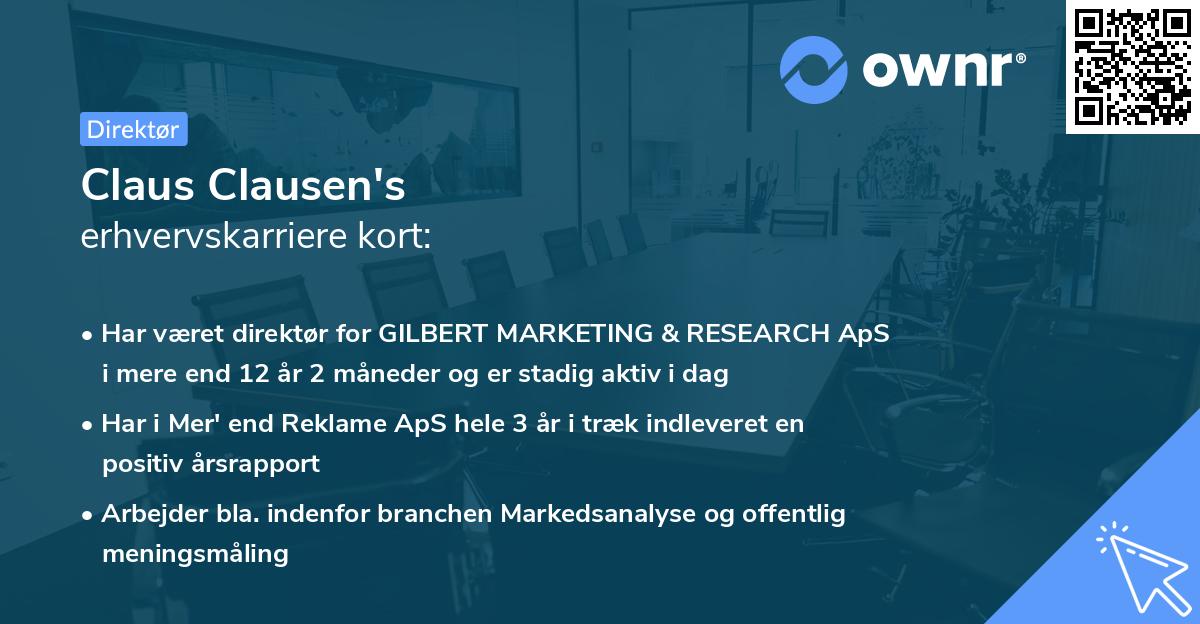 ownr®

Direktør

Claus Clausen's
erhvervskarriere kort:

• Har været direktør for GILBERT MARKETING & RESEARCH ApS i mere end 12 år 2 måneder og er stadig aktiv i dag

• Har i Mer' end Reklame ApS hele 3 år i træk indleveret en positiv årsrapport

• Arbejder bla. indenfor branchen Markedsanalyse og offentlig meningsmåling